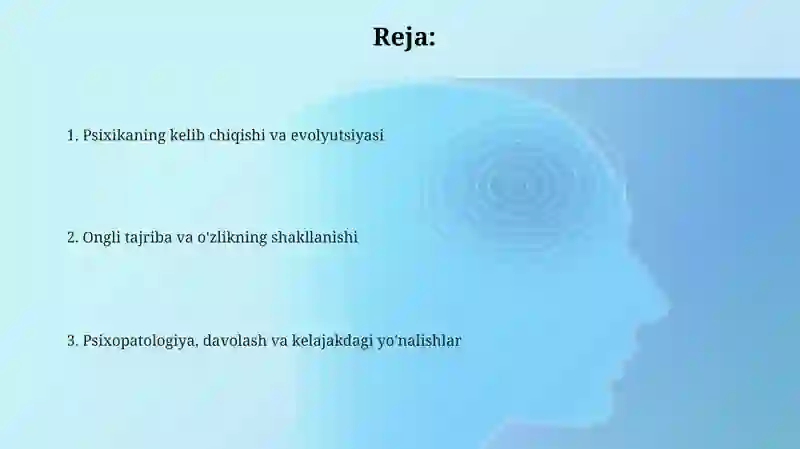 Reja:

1. Psixikaning kelib chiqishi va evolyutsiyasi

2. Ongli tajriba va o'zlikning shakllanishi

3. Psixopatologiya, davolash va kelajakdagi yo'nalishlar